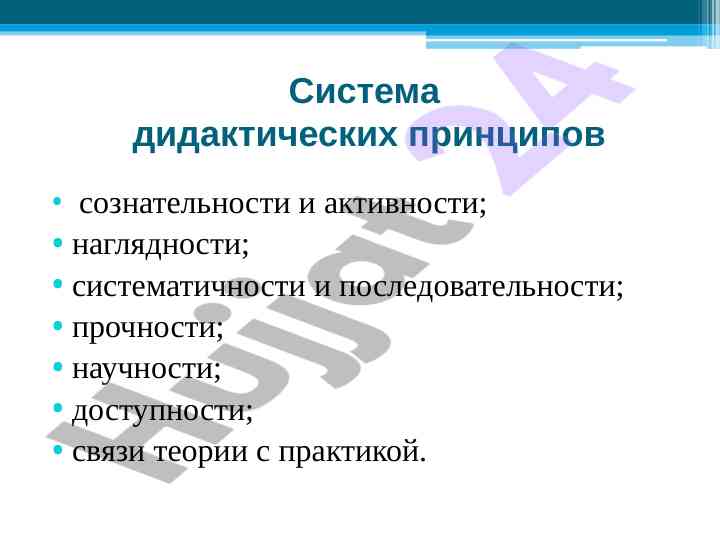 Система дидактических принципов

• сознательности и активности;
• наглядности;
• систематичности и последовательности;
• прочности;
• научности;
• доступности;
• связи теории с практикой.

Hujjat 24